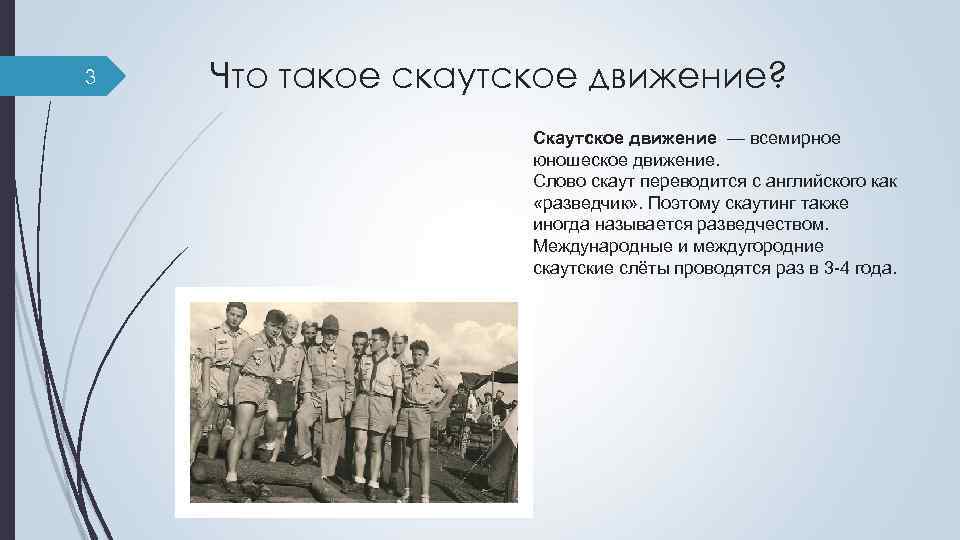 3

Что такое скаутское движение?

Скаутское движение — всемирное юношеское движение.
Слово скаут переводится с английского как «разведчик». Поэтому скаутинг также иногда называется разведчеством. Международные и междугородние скаутские слёты проводятся раз в 3-4 года.